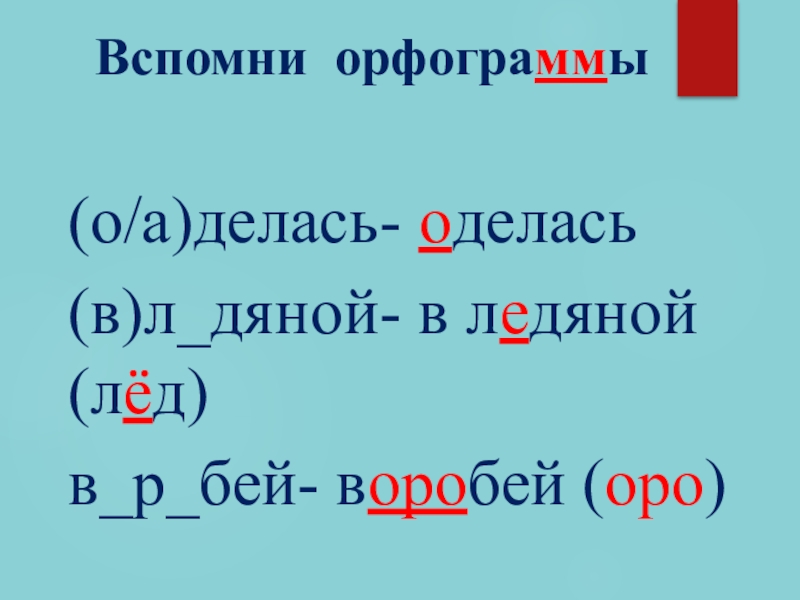 Вспомни орфограммы

(о/а)делась- оделась
(в)л_дяной- в ледяной (лёд)
в_р_бей- воробей (оро)